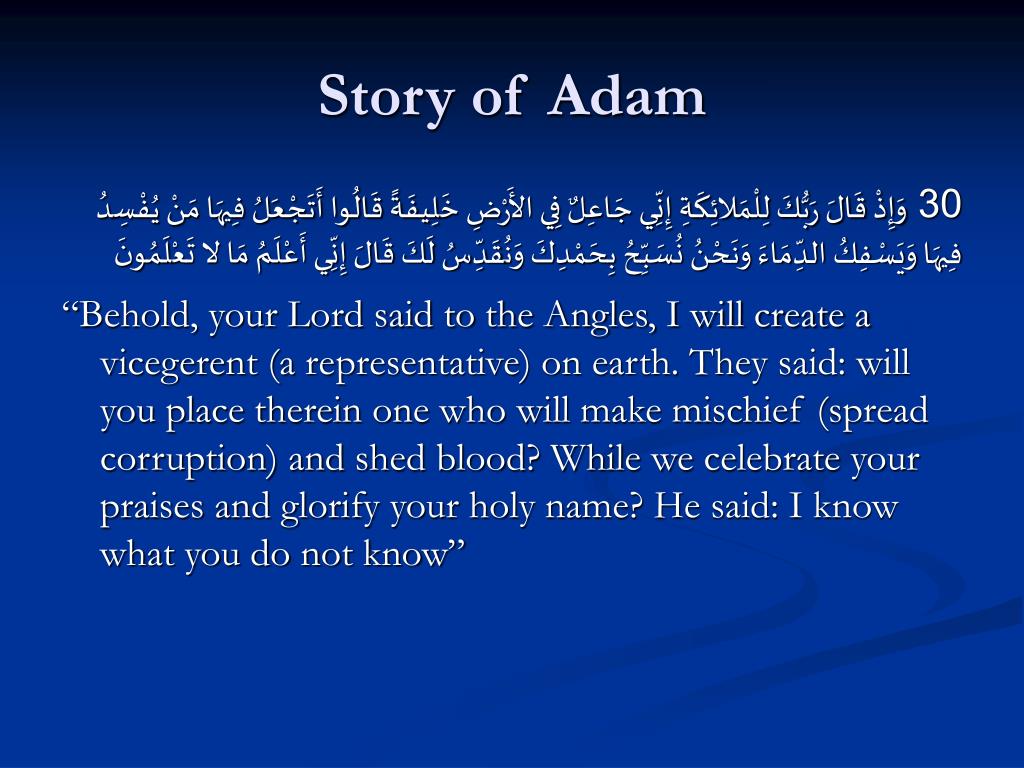 Story of Adam

30 وَإِذْ قَالَ رَبُّكَ لِلْمَلائِكَةِ إِنِّي جَاعِلٌ فِي الأَرْضِ خَلِيفَةً قَالُوا أَتَجْعَلُ فِيهَا مَنْ يُفْسِدُ فِيهَا وَيَسْفِكُ الدِّمَاءَ وَنَحْنُ نُسَبِّحُ بِحَمْدِكَ وَنُقَدِّسُ لَكَ قَالَ إِنِّي أَعْلَمُ مَا لا تَعْلَمُونَ

“Behold, your Lord said to the Angles, I will create a vicegerent (a representative) on earth. They said: will you place therein one who will make mischief (spread corruption) and shed blood? While we celebrate your praises and glorify your holy name? He said: I know what you do not know”